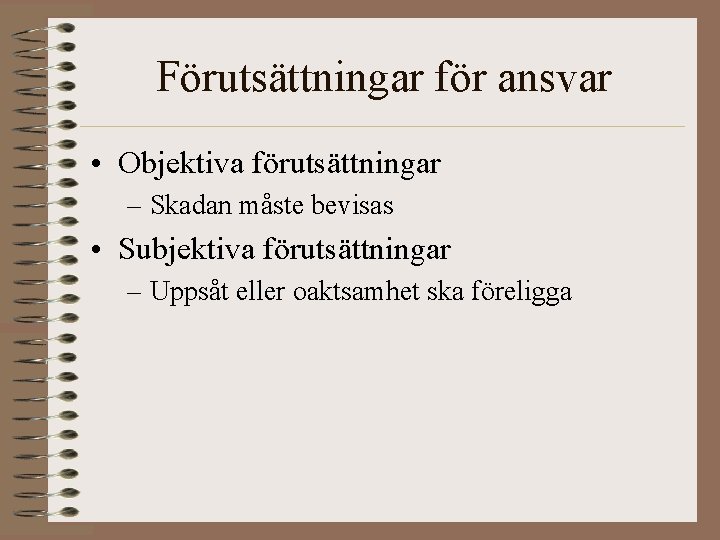 Förutsättningar för ansvar

• Objektiva förutsättningar
– Skadan måste bevisas
• Subjektiva förutsättningar
– Uppsåt eller oaktsamhet ska föreligga